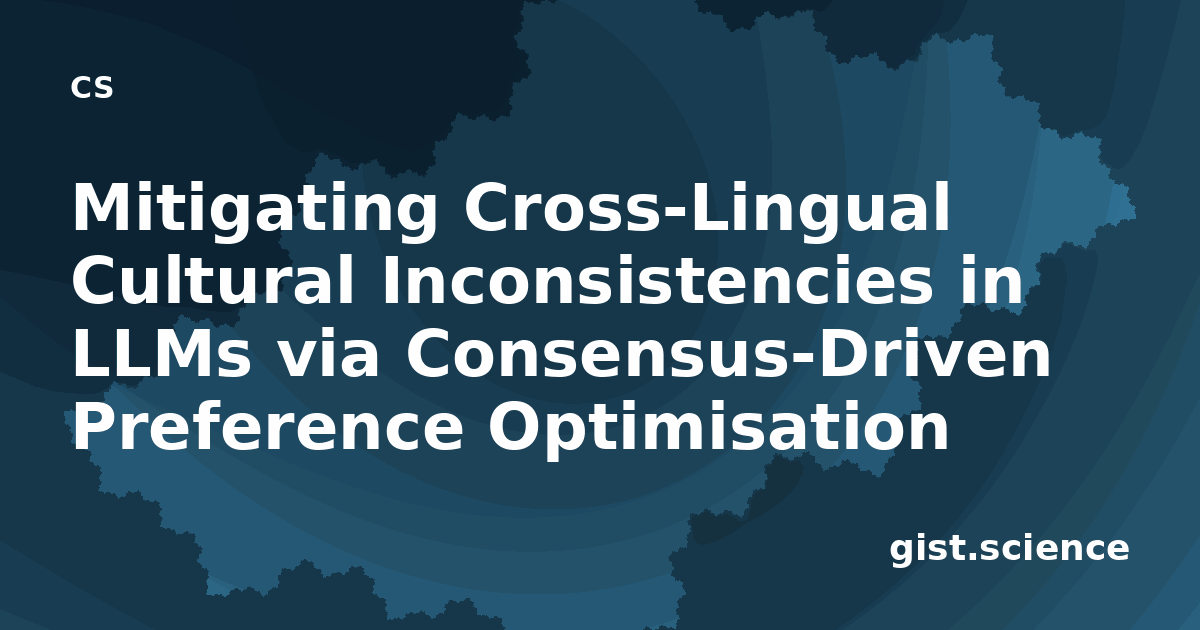 CS

Mitigating Cross-Lingual Cultural Inconsistencies in LLMs via Consensus-Driven Preference Optimisation

gist.science